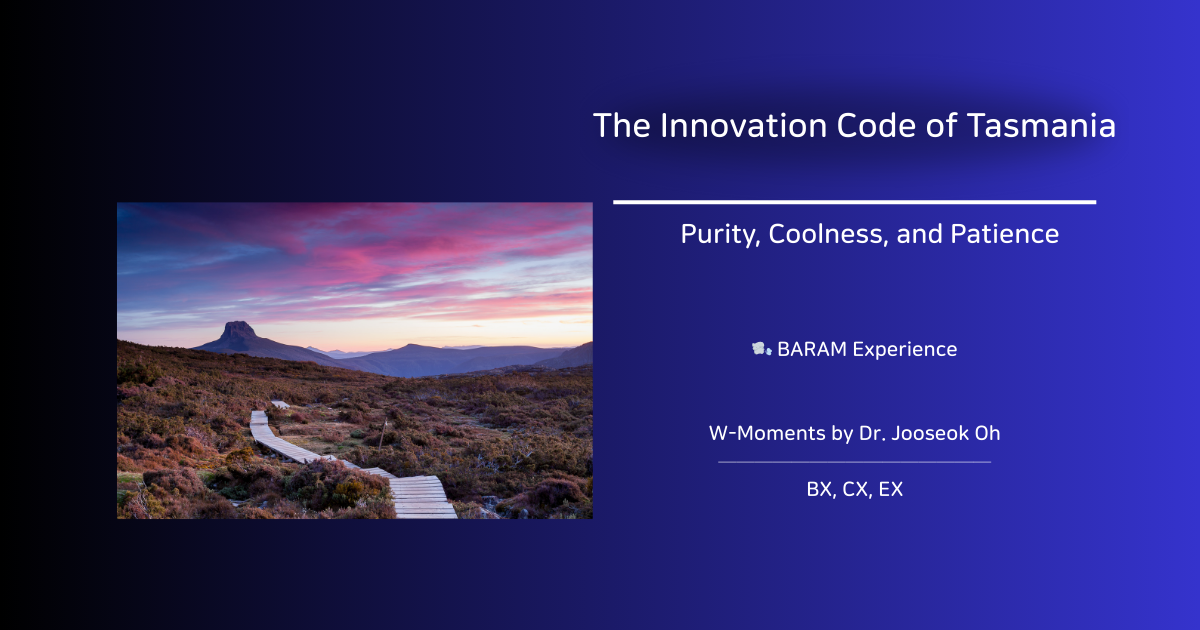 The Innovation Code of Tasmania

Purity, Coolness, and Patience

BARAM Experience

W-Moments by Dr. Jooseok Oh

BX, CX, EX